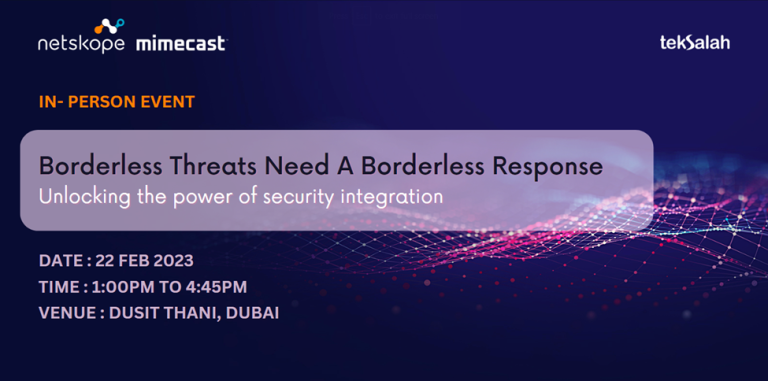 netskope mimecast

tekSalah

IN- PERSON EVENT

Borderless Threats Need A Borderless Response
Unlocking the power of security integration

DATE : 22 FEB 2023
TIME : 1:00PM TO 4:45PM
VENUE : DUSIT THANI, DUBAI